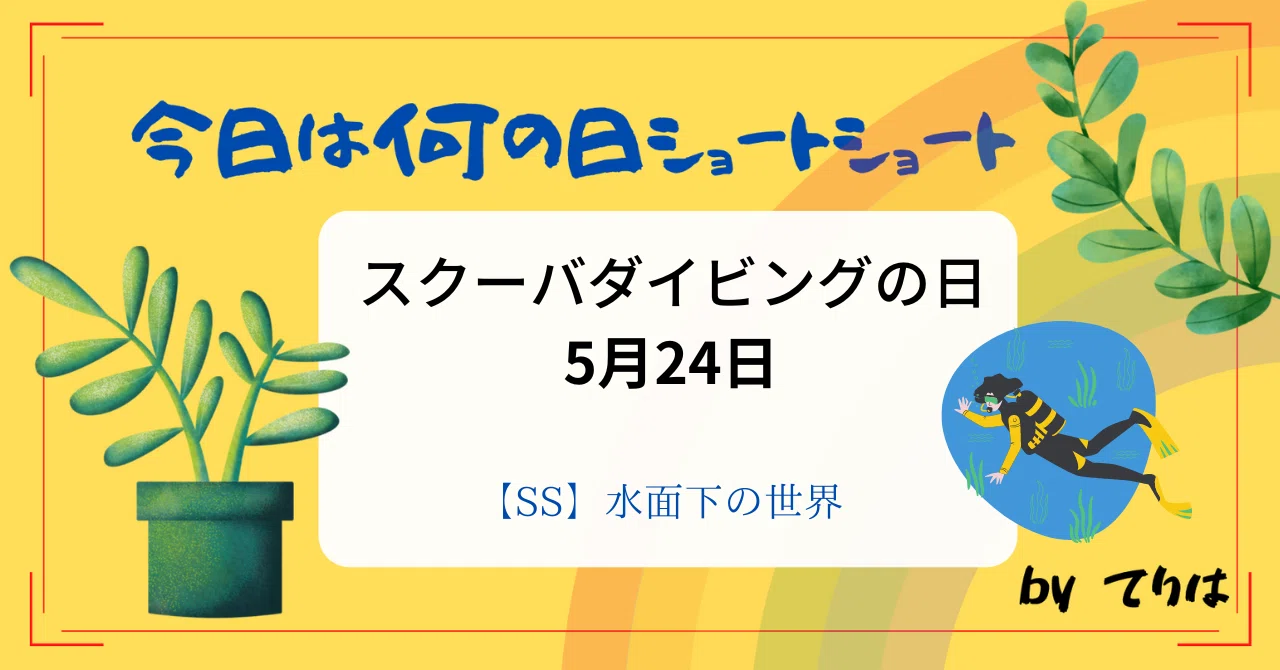 今日は何の日ショートショート

スクーバダイビングの日
5月24日

【SS】水面下の世界

by てりは